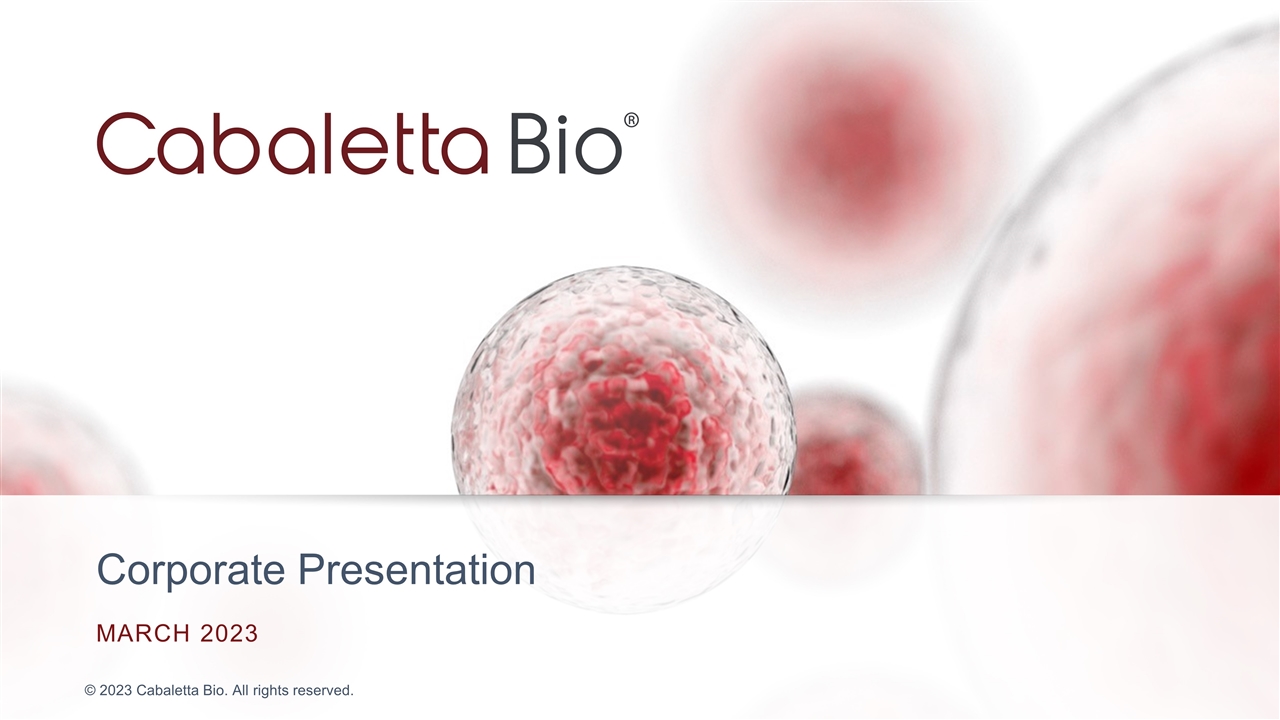 Cabaletta Bio®

Corporate Presentation

MARCH 2023

© 2023 Cabaletta Bio. All rights reserved.